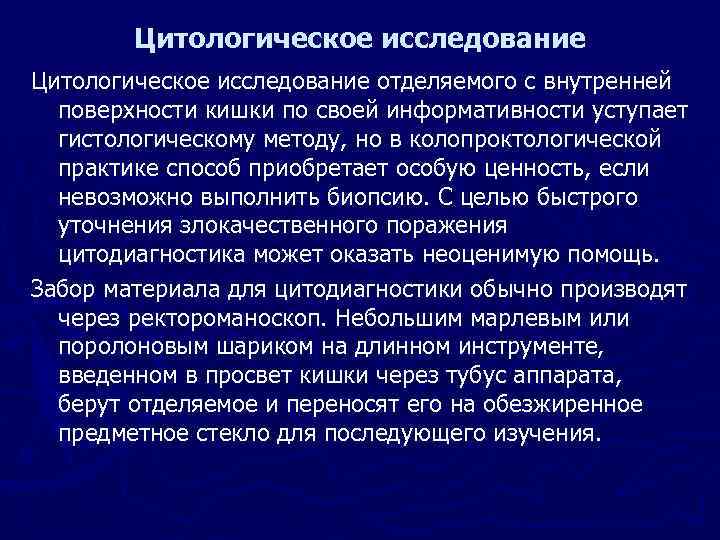 Цитологическое исследование

Цитологическое исследование отделяемого с внутренней поверхности кишки по своей информативности уступает гистологическому методу, но в колопроктологической практике способ приобретает особую ценность, если невозможно выполнить биопсию. С целью быстрого уточнения злокачественного поражения цитодиагностика может оказать неоценимую помощь.

Забор материала для цитодиагностики обычно производят через ректороманоскоп. Небольшим марлевым или поролоновым шариком на длинном инструменте, введенном в просвет кишки через тубус аппарата, берут отделяемое и переносят его на обезжиренное предметное стекло для последующего изучения.